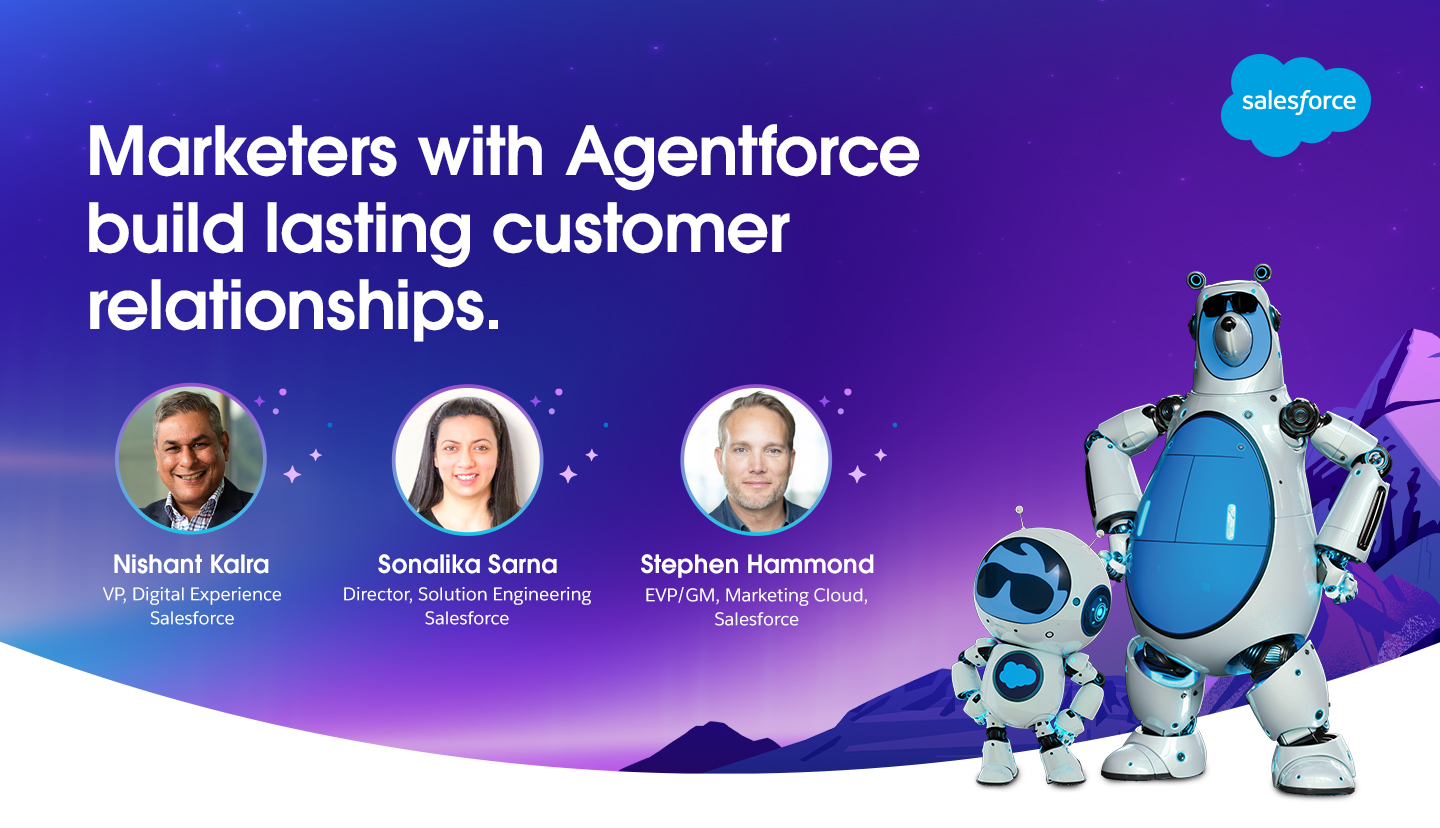 salesforce

Marketers with Agentforce build lasting customer relationships.

Nishant Kalra
VP, Digital Experience
Salesforce

Sonalika Sarna
Director, Solution Engineering
Salesforce

Stephen Hammond
EVP/GM, Marketing Cloud,
Salesforce